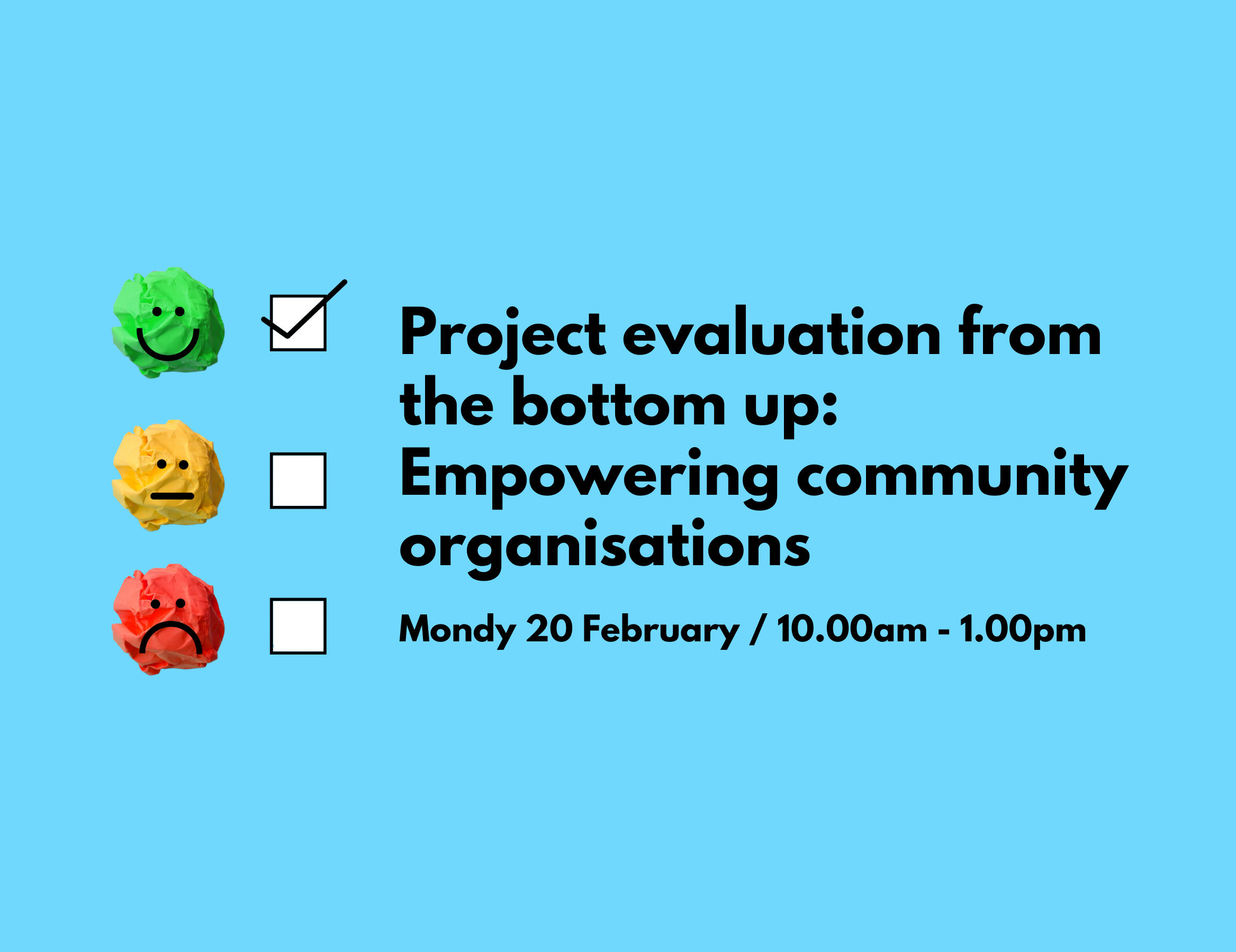 Project evaluation from the bottom up: Empowering community organisations

Mondy 20 February / 10.00am - 1.00pm